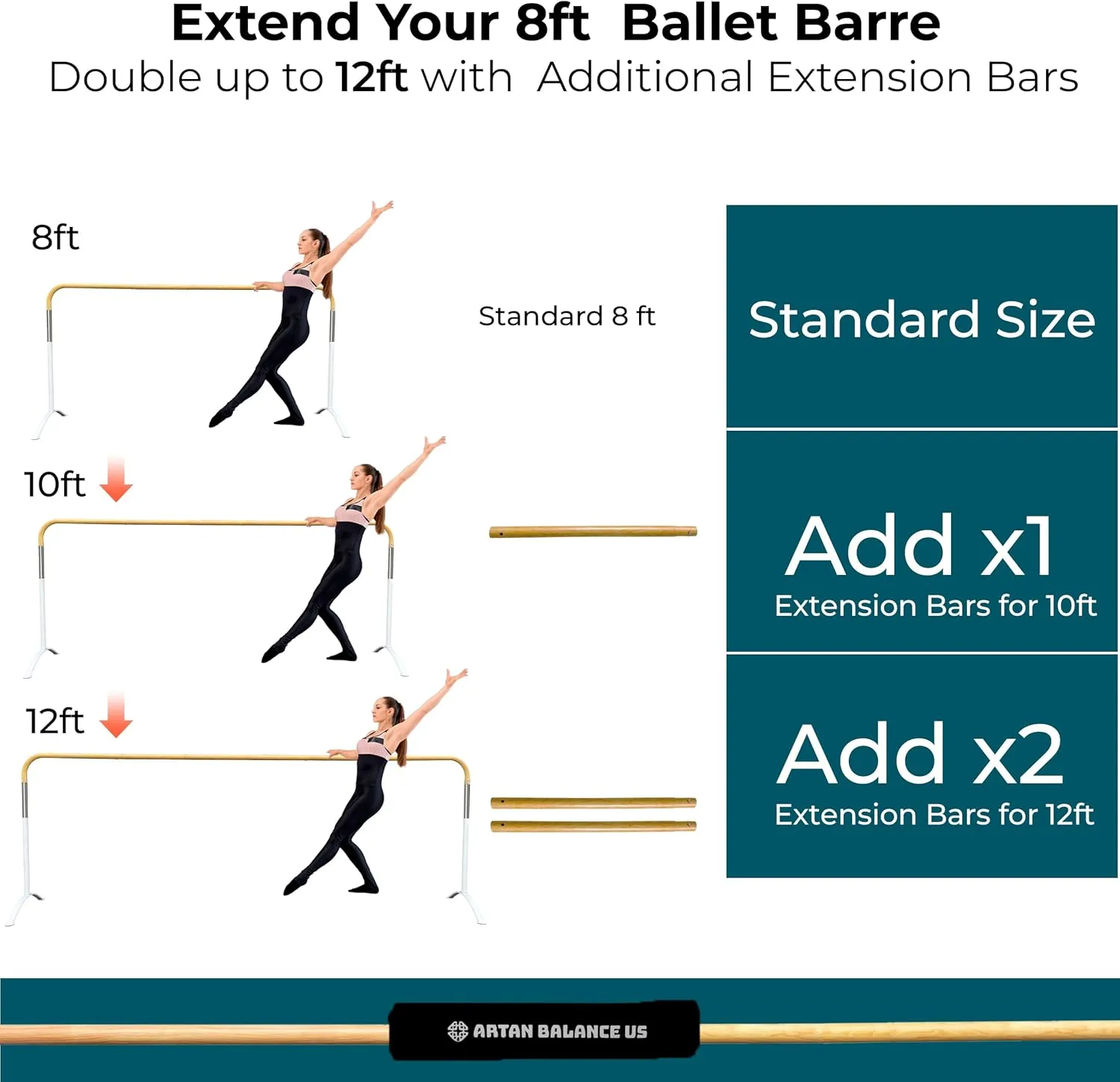 Extend Your 8ft Ballet Barre
Double up to 12ft with Additional Extension Bars

8ft

Standard 8 ft

Standard Size

10ft

Add x1
Extension Bars for 10ft

12ft

Add x2
Extension Bars for 12ft

ARTAN BALANCE US